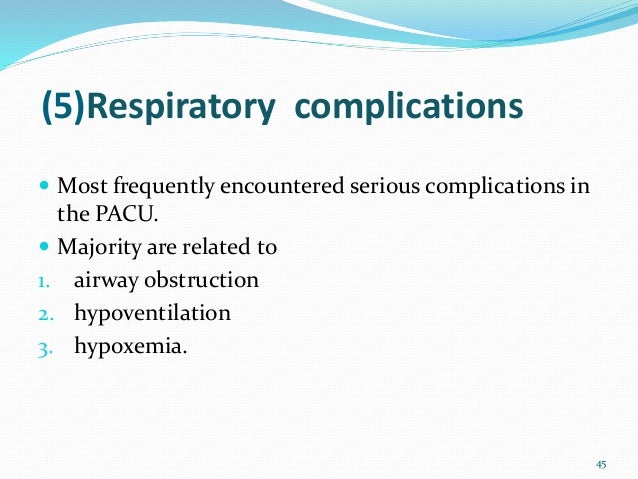 (5)Respiratory complications

- Most frequently encountered serious complications in the PACU.
- Majority are related to

1. airway obstruction
2. hypoventilation
3. hypoxemia.

45